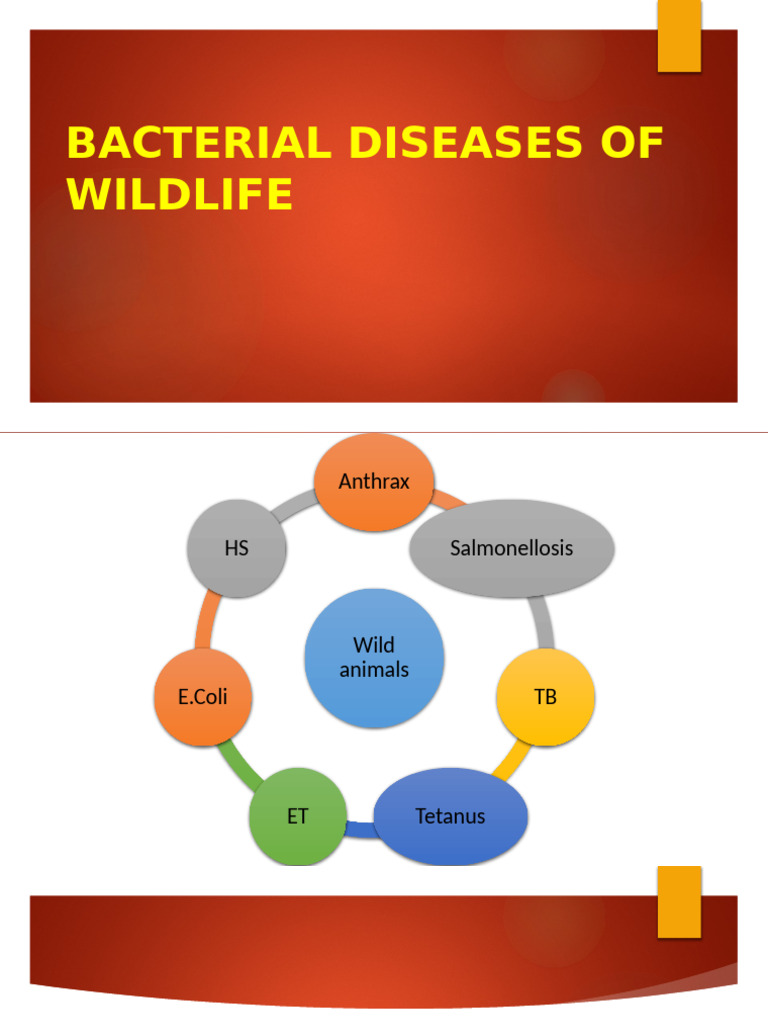 BACTERIAL DISEASES OF WILDLIFE

Wild animals

Anthrax

Salmonellosis

TB

Tetanus

ET

E.Coli

HS